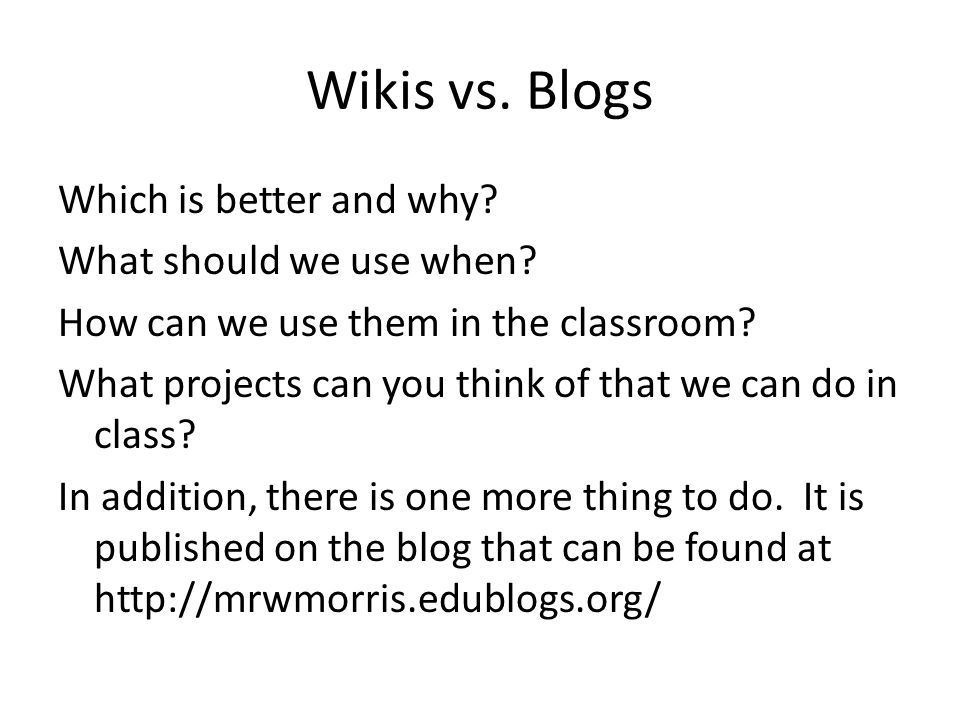 Wikis vs. Blogs

Which is better and why?

What should we use when?

How can we use them in the classroom?

What projects can you think of that we can do in class?

In addition, there is one more thing to do. It is published on the blog that can be found at http://mrwmorris.edublogs.org/